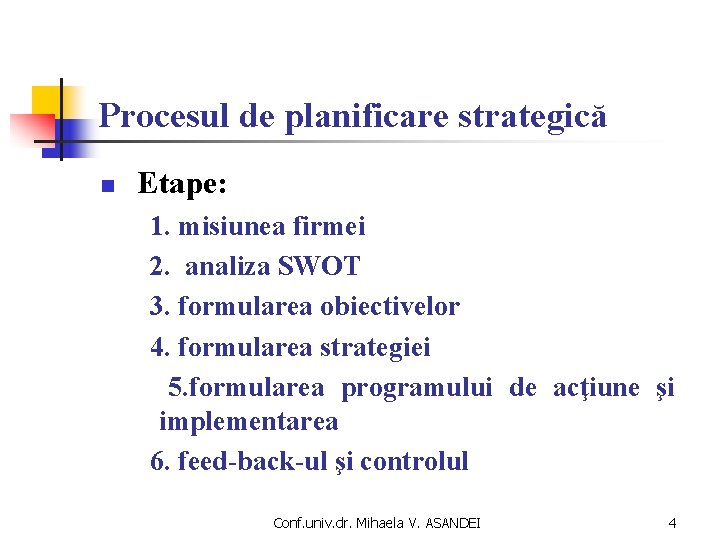 Procesul de planificare strategică

Etape:

1. misiunea firmei

2. analiza SWOT

3. formularea obiectivelor

4. formularea strategiei

5.formularea programului de acţiune şi implementarea

6. feed-back-ul şi controlul

Conf.univ.dr. Mihaela V. ASANDEI

4